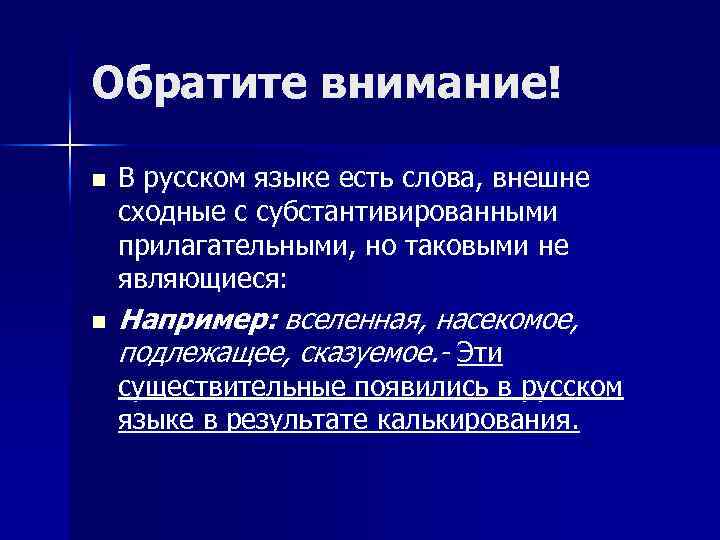 Обратите внимание!

В русском языке есть слова, внешне сходные с субстантивированными прилагательными, но таковыми не являющиеся:

Например: вселенная, насекомое, подлежащее, сказуемое.- Эти существительные появились в русском языке в результате калькирования.